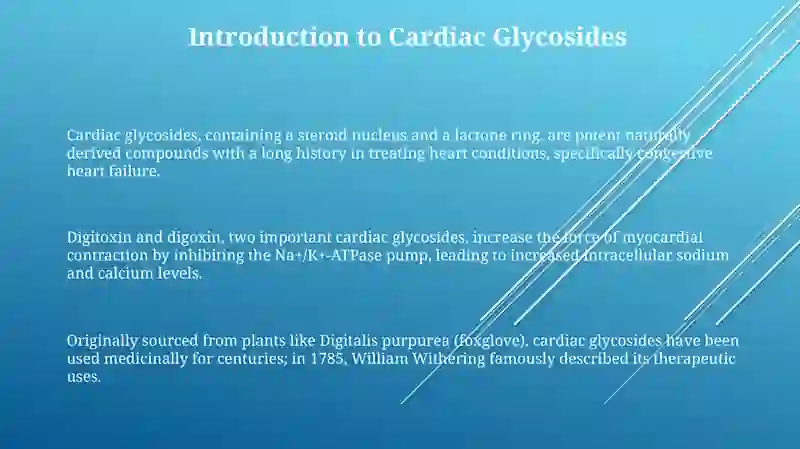 Introduction to Cardiac Glycosides

Cardiac glycosides, containing a steroid nucleus and a lactone ring, are potent naturally derived compounds with a long history in treating heart conditions, specifically congestive heart failure.

Digitoxin and digoxin, two important cardiac glycosides, increase the force of myocardial contraction by inhibiting the Na+/K+-ATPase pump, leading to increased intracellular sodium and calcium levels.

Originally sourced from plants like Digitalis purpurea (foxglove), cardiac glycosides have been used medicinally for centuries; in 1785, William Withering famously described its therapeutic uses.